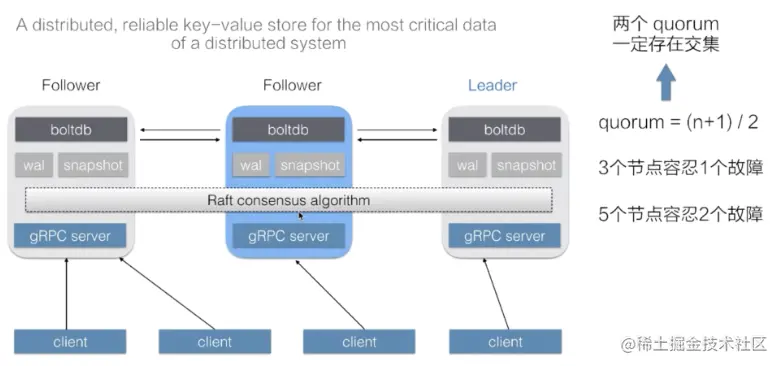 A distributed, reliable key-value store for the most critical data of a distributed system

Follower

boltdb

wal snapshot

gRPC server

Follower

boltdb

wal snapshot

gRPC server

Leader

boltdb

wal snapshot

gRPC server

Raft consensus algorithm

client

client

client

client

两个 quorum 一定存在交集

quorum = (n+1) / 2

3个节点容忍1个故障

5个节点容忍2个故障

@稀土掘金技术社区